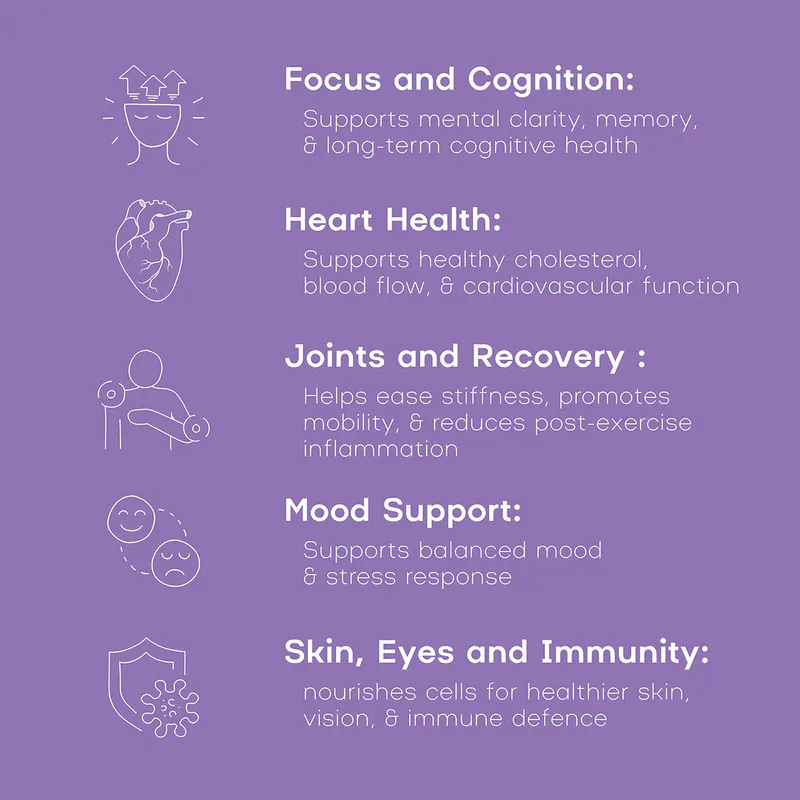 Focus and Cognition:
Supports mental clarity, memory, & long-term cognitive health

Heart Health:
Supports healthy cholesterol, blood flow, & cardiovascular function

Joints and Recovery :
Helps ease stiffness, promotes mobility, & reduces post-exercise inflammation

Mood Support:
Supports balanced mood & stress response

Skin, Eyes and Immunity:
nourishes cells for healthier skin, vision, & immune defence